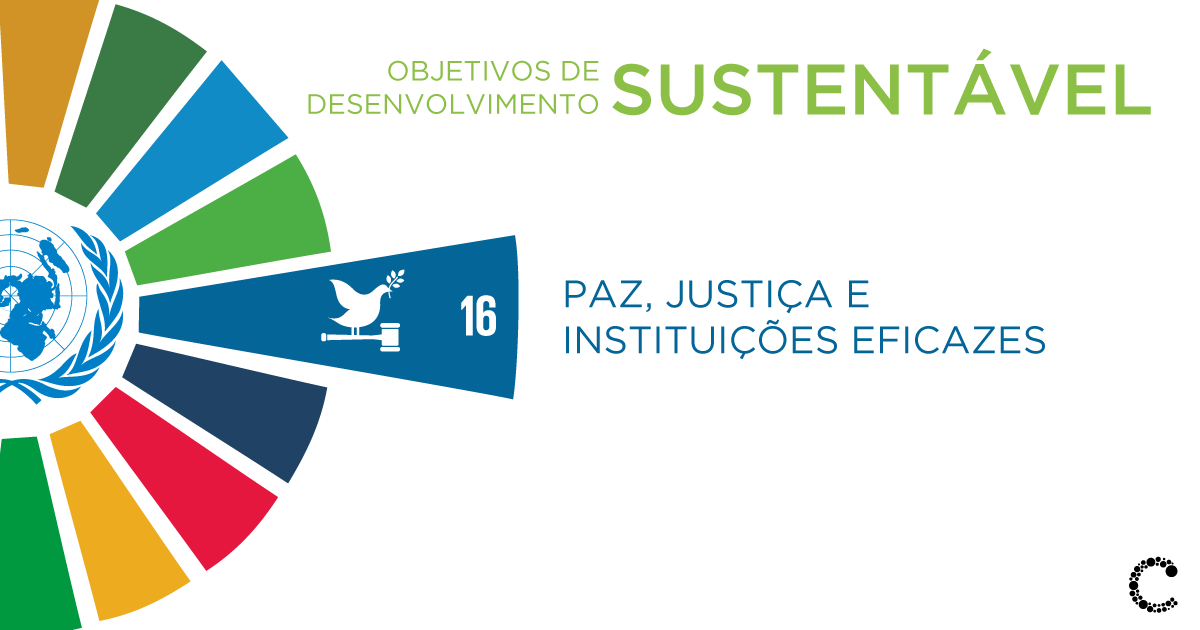 OBJETIVOS DE DESENVOLVIMENTO SUSTENTÁVEL

16

PAZ, JUSTIÇA E INSTITUIÇÕES EFICAZES